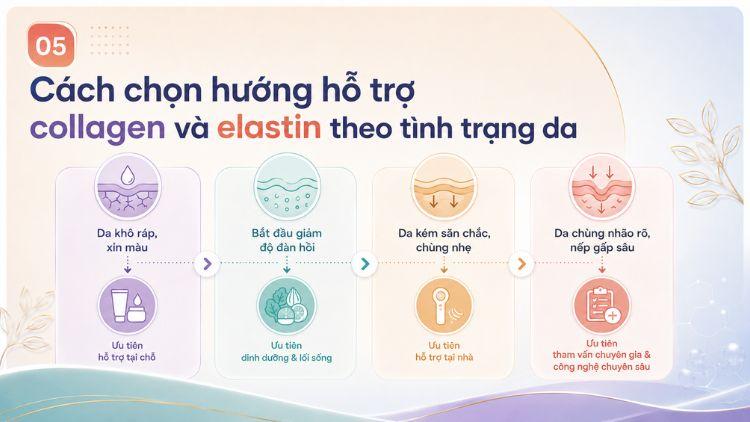 05

Cách chọn hướng hỗ trợ collagen và elastin theo tình trạng da

Da khô ráp, xỉn màu

Ưu tiên hỗ trợ tại chỗ

Bắt đầu giảm độ đàn hồi

Ưu tiên dinh dưỡng & lối sống

Da kém săn chắc, chùng nhẹ

Ưu tiên hỗ trợ tại nhà

Da chùng nhão rõ, nếp gấp sâu

Ưu tiên tham vấn chuyên gia & công nghệ chuyên sâu